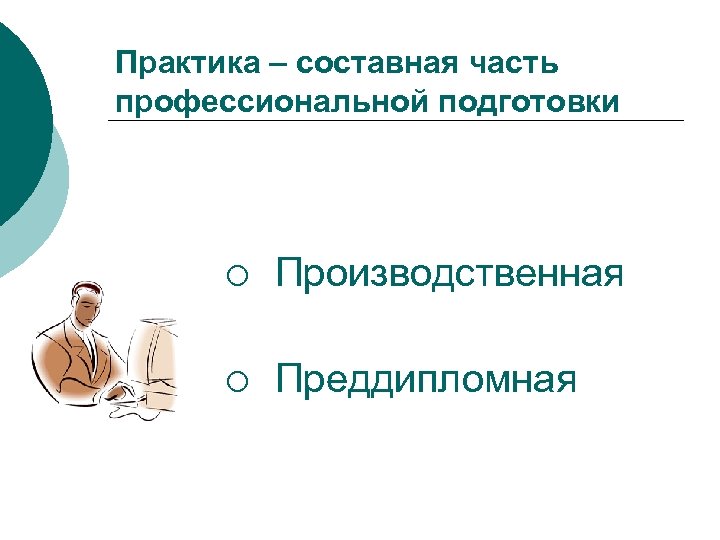 Практика – составная часть профессиональной подготовки

○ Производственная

○ Преддипломная